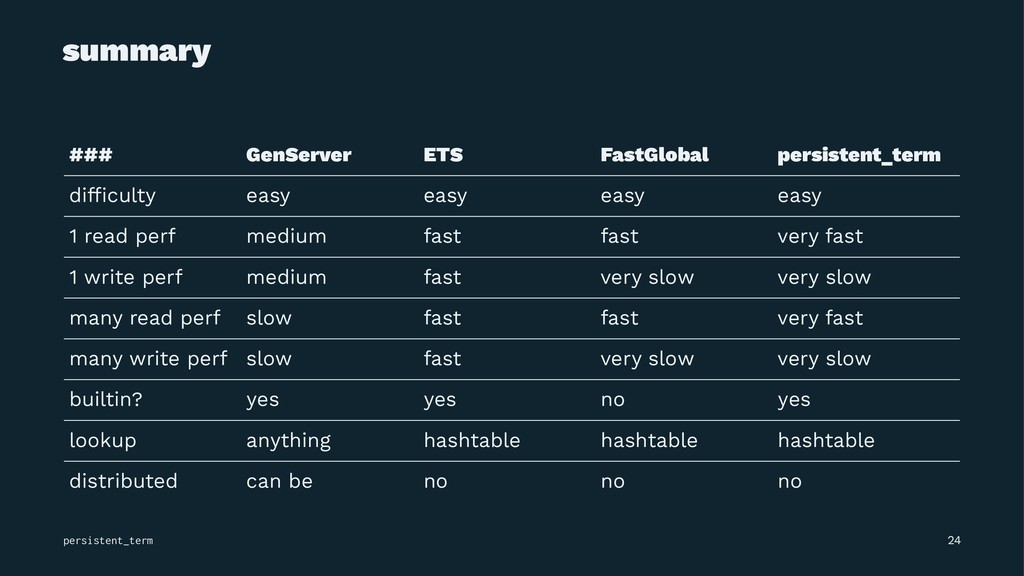 summary

| ### | GenServer | ETS | FastGlobal | persistent_term |
|---|---|---|---|---|
| difficulty | easy | easy | easy | easy |
| 1 read perf | medium | fast | fast | very fast |
| 1 write perf | medium | fast | very slow | very slow |
| many read perf | slow | fast | fast | very fast |
| many write perf | slow | fast | very slow | very slow |
| builtin? | yes | yes | no | yes |
| lookup | anything | hashtable | hashtable | hashtable |
| distributed | can be | no | no | no |

persistent_term

24